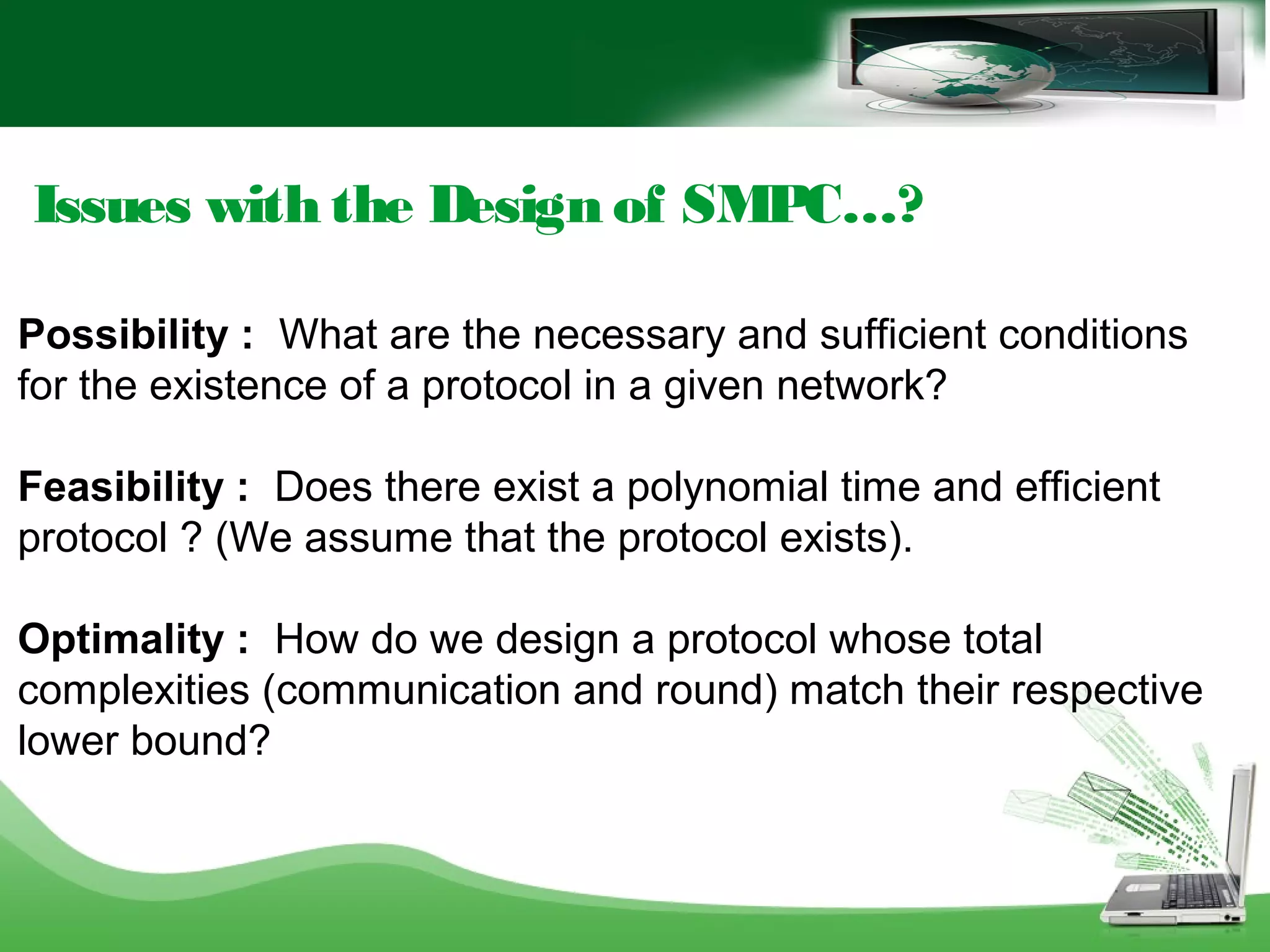 Issues with the Design of SMPC...?

Possibility : What are the necessary and sufficient conditions for the existence of a protocol in a given network?

Feasibility : Does there exist a polynomial time and efficient protocol ? (We assume that the protocol exists).

Optimality : How do we design a protocol whose total complexities (communication and round) match their respective lower bound?